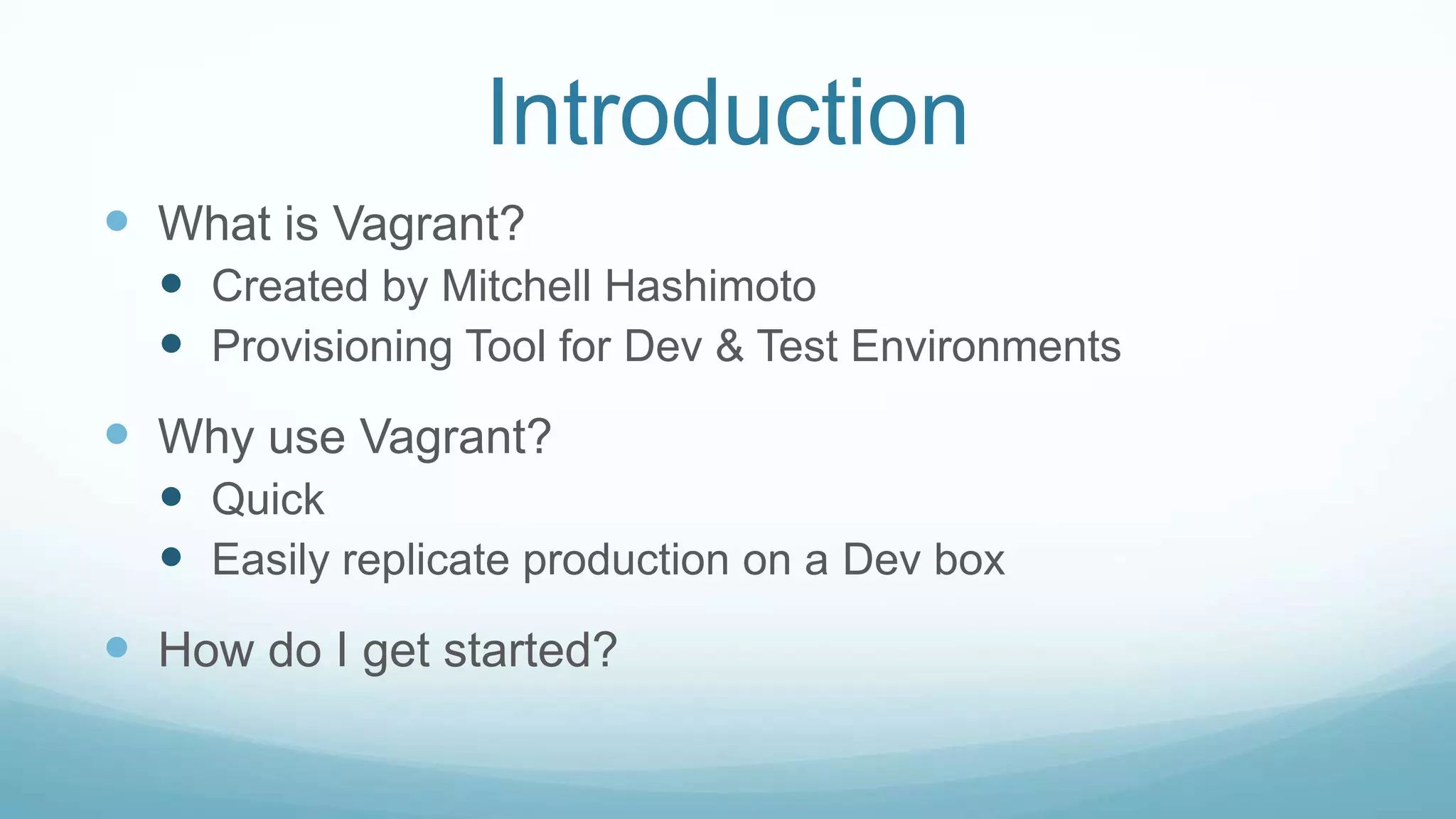 Introduction

- What is Vagrant?
  - Created by Mitchell Hashimoto
  - Provisioning Tool for Dev & Test Environments
- Why use Vagrant?
  - Quick
  - Easily replicate production on a Dev box
- How do I get started?